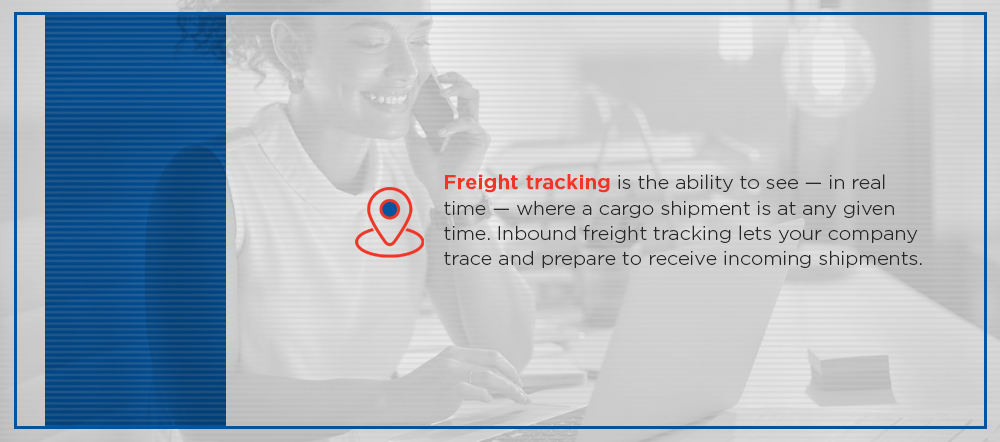 Freight tracking is the ability to see — in real time — where a cargo shipment is at any given time. Inbound freight tracking lets your company trace and prepare to receive incoming shipments.